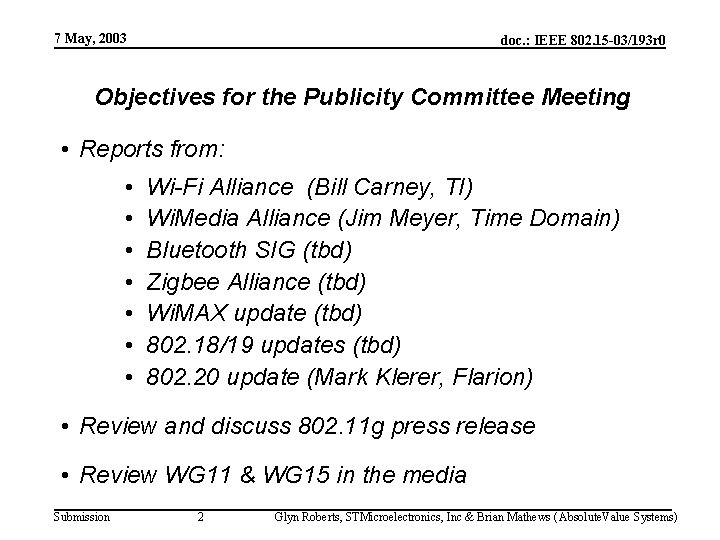 7 May, 2003

doc.: IEEE 802.15-03/193r0

Objectives for the Publicity Committee Meeting

• Reports from:

• Wi-Fi Alliance (Bill Carney, TI)
• WiMedia Alliance (Jim Meyer, Time Domain)
• Bluetooth SIG (tbd)
• Zigbee Alliance (tbd)
• WiMAX update (tbd)
• 802.18/19 updates (tbd)
• 802.20 update (Mark Klerer, Flarion)

• Review and discuss 802.11g press release

• Review WG11 & WG15 in the media

Submission

2

Glyn Roberts, STMicroelectronics, Inc & Brian Mathews (AbsoluteValue Systems)